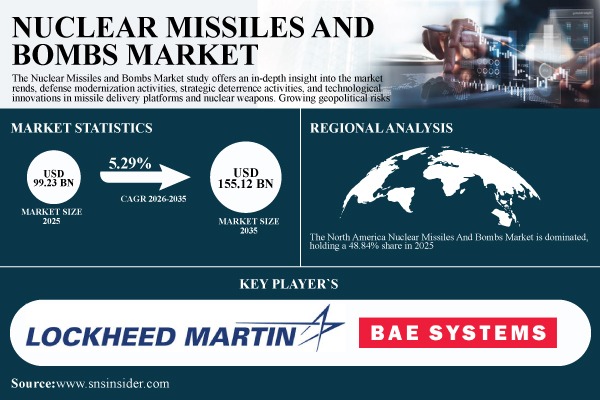 NUCLEAR MISSILES AND BOMBS MARKET

The Nuclear Missiles and Bombs Market study offers an in-depth insight into the market rends, defense modernization activities, strategic deterrence activities, and technological innovations in missile delivery platforms and nuclear weapons. Growing geopolitical risks

MARKET STATISTICS

USD 99.23 BN

MARKET SIZE 2025

5.29%

CAGR 2026-2035

USD 155.12 BN

MARKET SIZE 2035

REGIONAL ANALYSIS

The North America Nuclear Missiles And Bombs Market is dominated, holding a 48.84% share in 2025

KEY PLAYER`S

LOCKHEED MARTIN

BAE SYSTEMS

Source:www.snsinsider.com